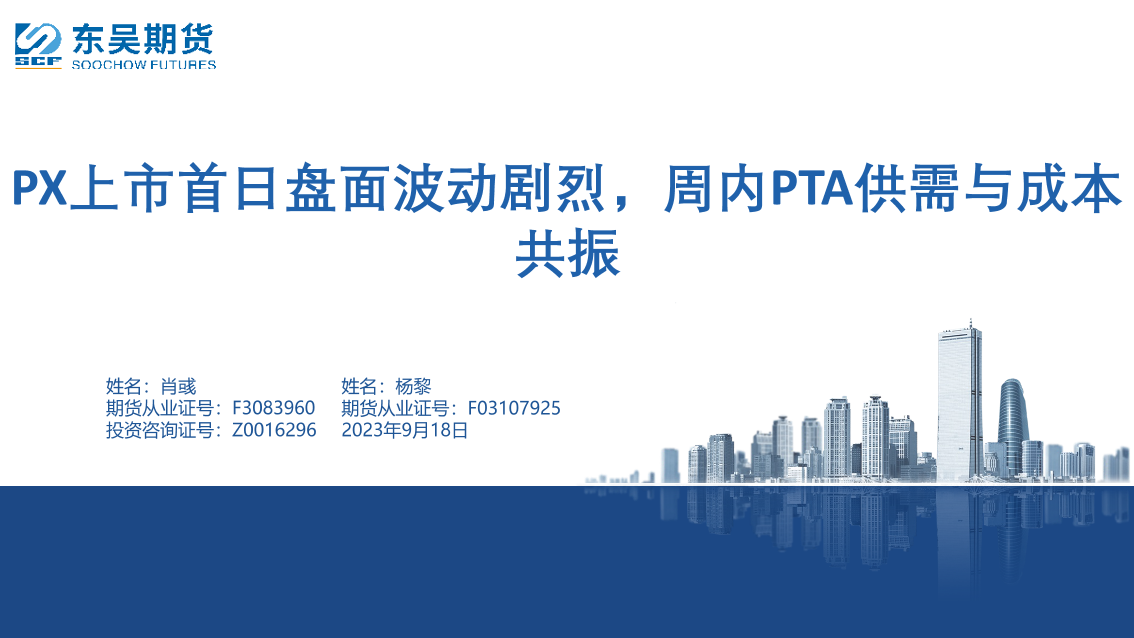 SCF 东吴期货
SOOCHOW FUTURES

PX上市首日盘面波动剧烈，周内PTA供需与成本共振

姓名：肖彧
期货从业证号：F3083960
投资咨询证号：Z0016296

姓名：杨黎
期货从业证号：F03107925
2023年9月18日